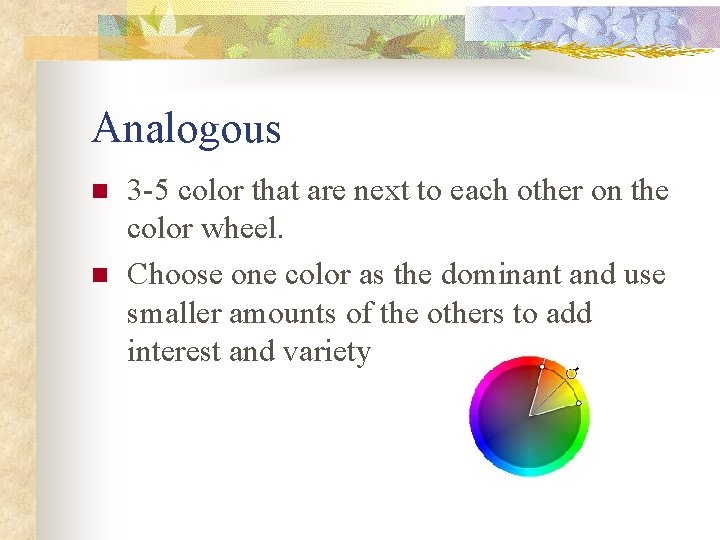 Analogous

3-5 color that are next to each other on the color wheel.

Choose one color as the dominant and use smaller amounts of the others to add interest and variety